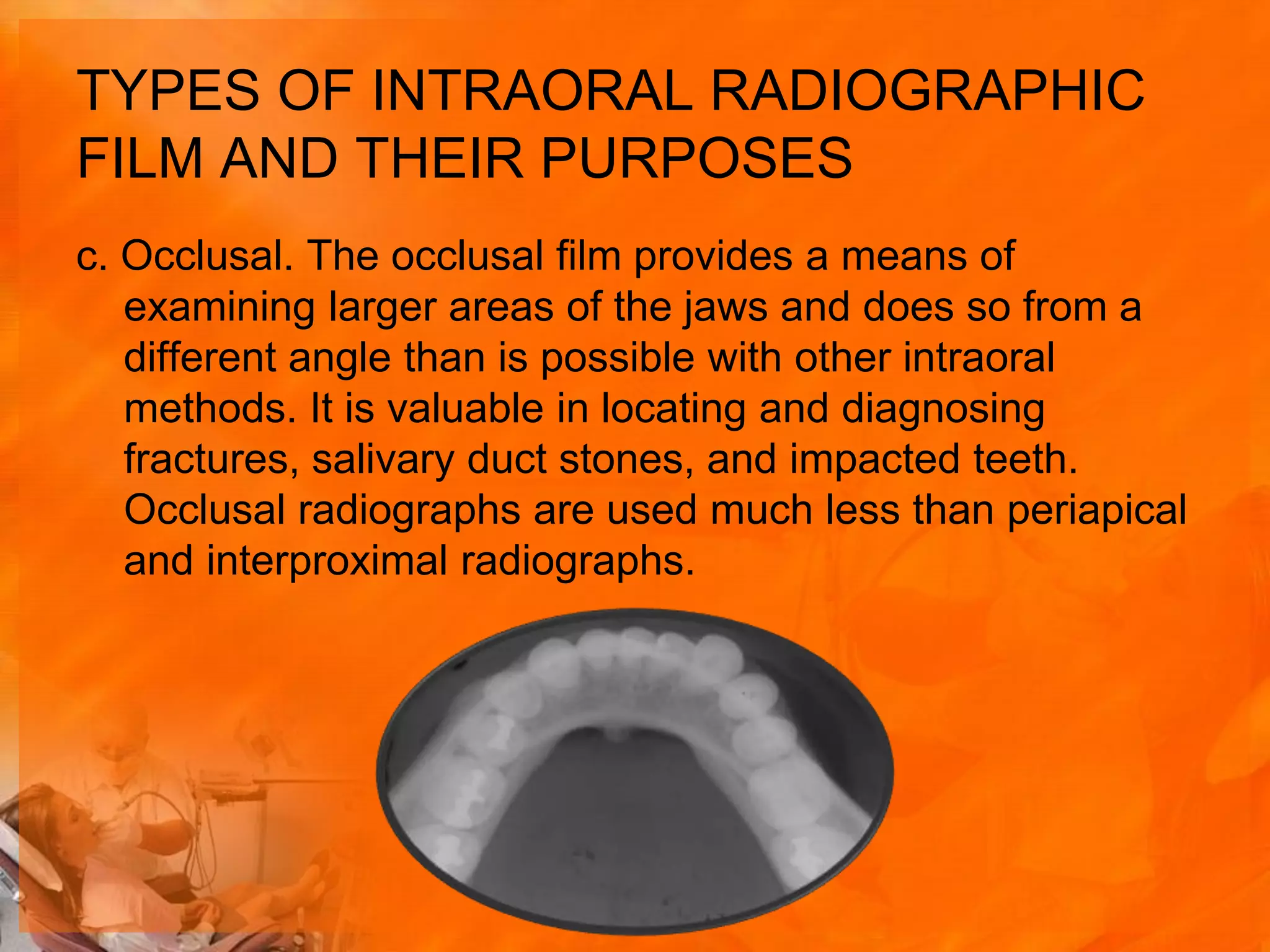 TYPES OF INTRAORAL RADIOGRAPHIC FILM AND THEIR PURPOSES

c. Occlusal. The occlusal film provides a means of examining larger areas of the jaws and does so from a different angle than is possible with other intraoral methods. It is valuable in locating and diagnosing fractures, salivary duct stones, and impacted teeth. Occlusal radiographs are used much less than periapical and interproximal radiographs.